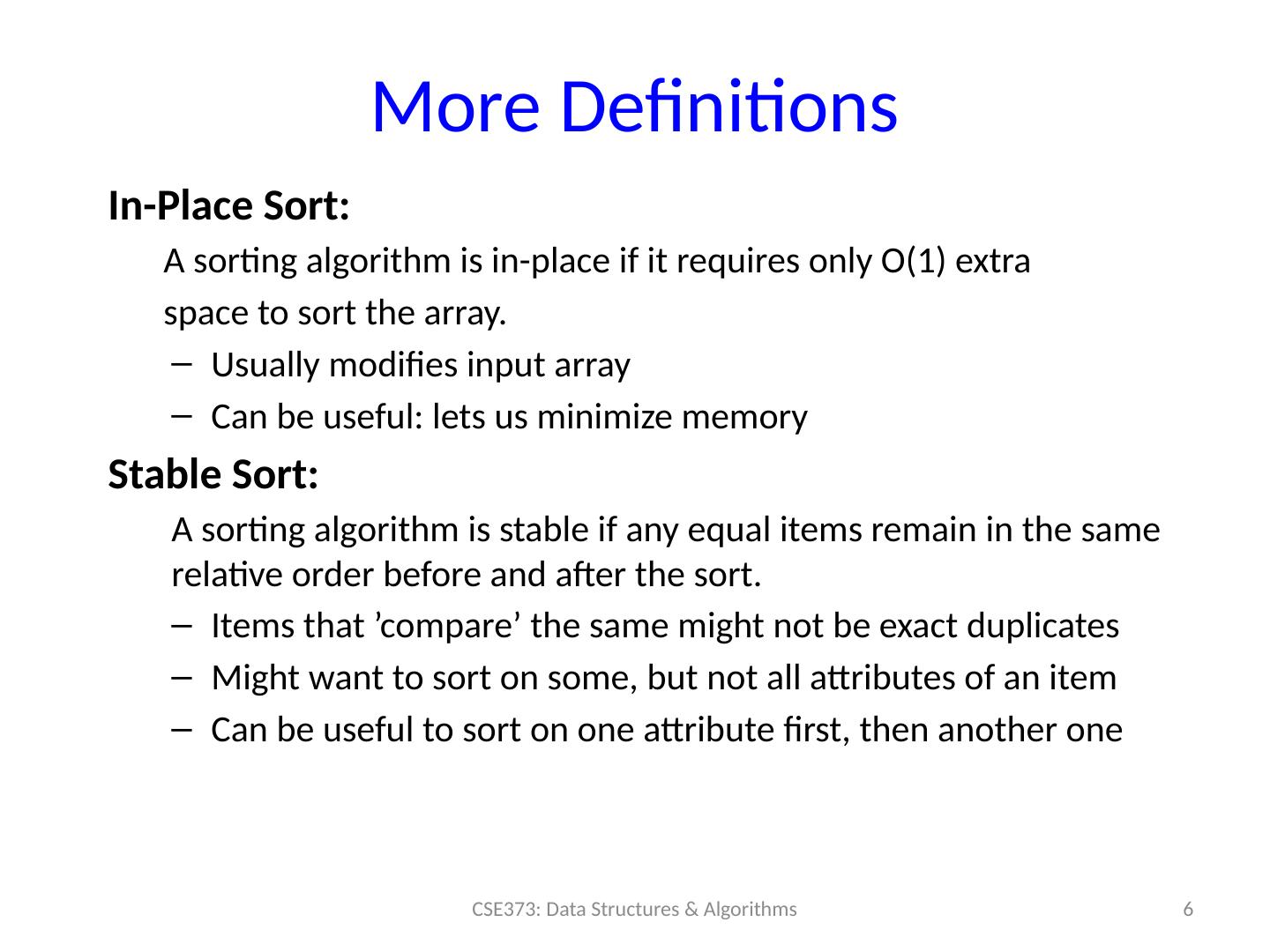 More Definitions

In-Place Sort:

A sorting algorithm is in-place if it requires only O(1) extra space to sort the array.

– Usually modifies input array
– Can be useful: lets us minimize memory

Stable Sort:

A sorting algorithm is stable if any equal items remain in the same relative order before and after the sort.

– Items that ’compare’ the same might not be exact duplicates
– Might want to sort on some, but not all attributes of an item
– Can be useful to sort on one attribute first, then another one

CSE373: Data Structures & Algorithms

6